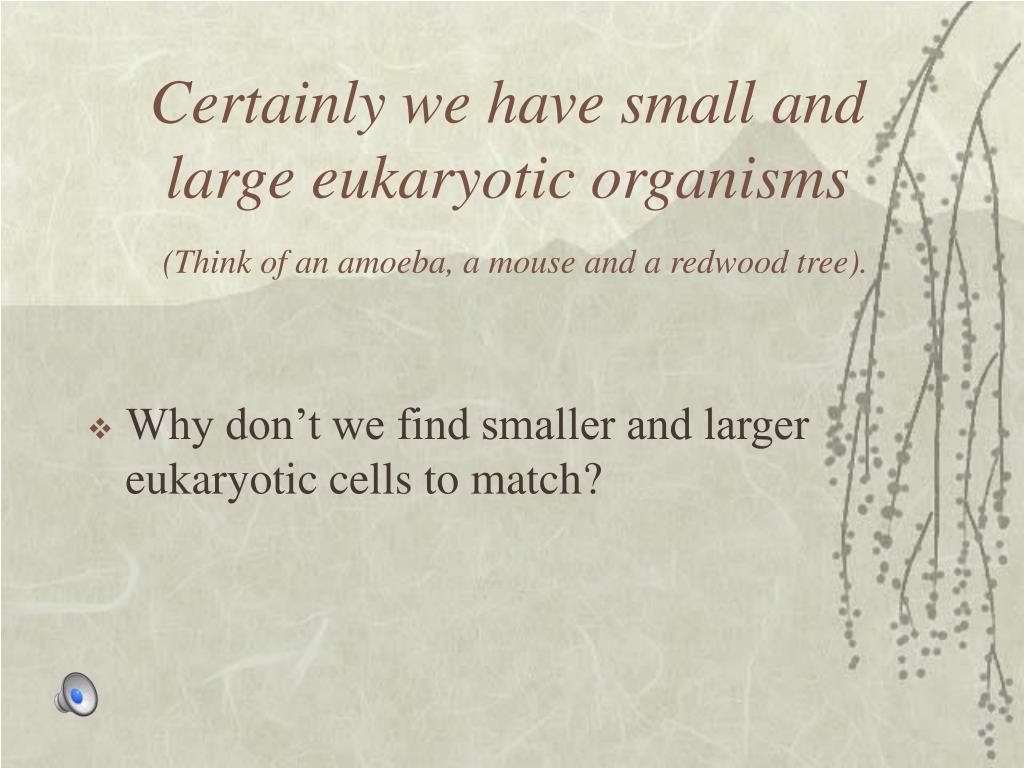 Certainly we have small and large eukaryotic organisms

(Think of an amoeba, a mouse and a redwood tree).

❖ Why don’t we find smaller and larger eukaryotic cells to match?